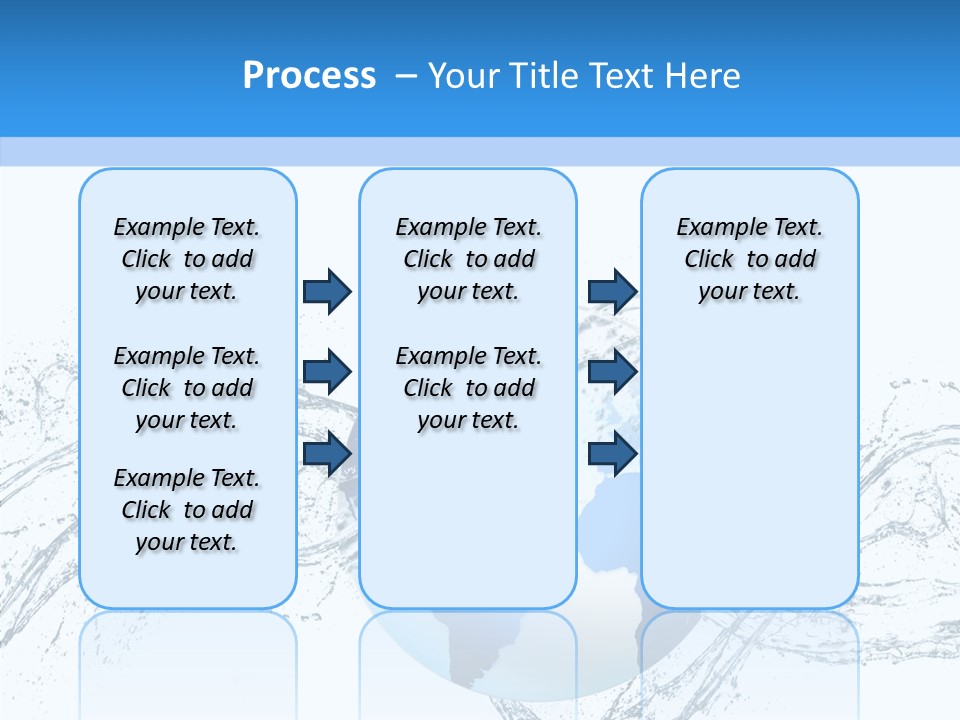 Process – Your Title Text Here

Example Text. Click to add your text.

Example Text. Click to add your text.

Example Text. Click to add your text.

Example Text. Click to add your text.

Example Text. Click to add your text.

Example Text. Click to add your text.